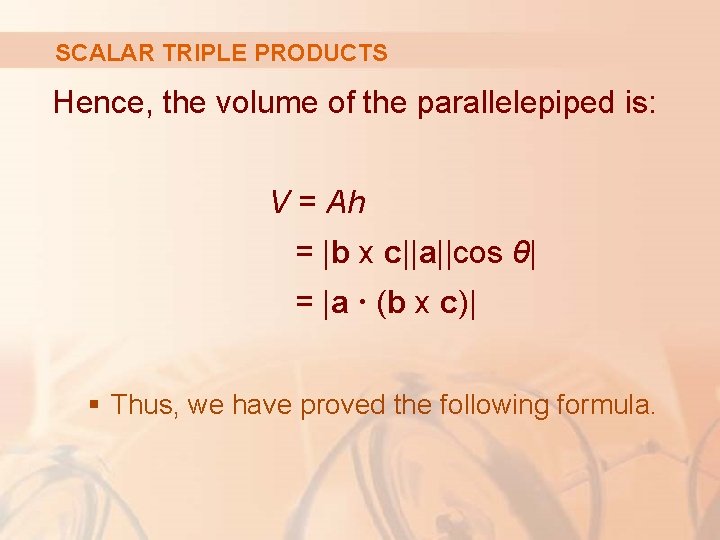 SCALAR TRIPLE PRODUCTS

Hence, the volume of the parallelepiped is:

$V = Ah$
$= |\mathbf{b} \times \mathbf{c}||\mathbf{a}||\cos \theta|$
$= |\mathbf{a} \cdot (\mathbf{b} \times \mathbf{c})|$

▪ Thus, we have proved the following formula.